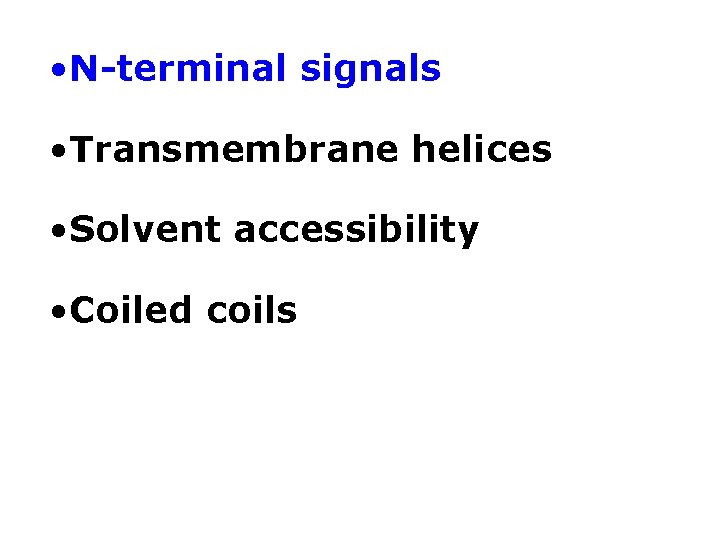 •N-terminal signals

•Transmembrane helices

•Solvent accessibility

•Coiled coils